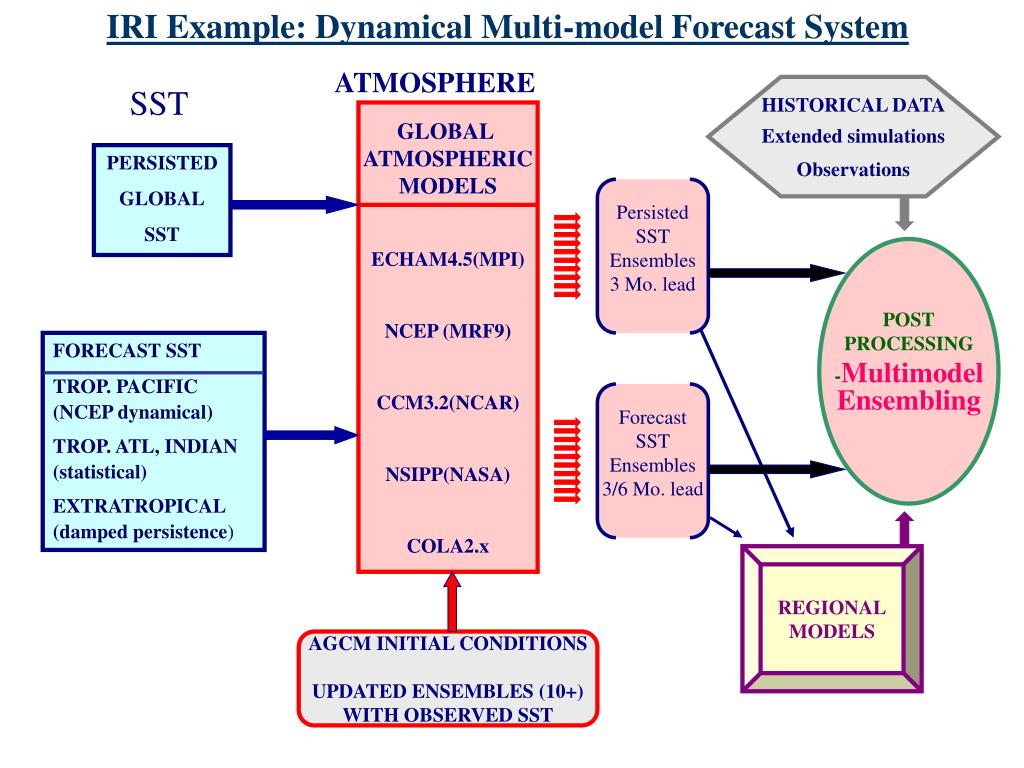 IRI Example: Dynamical Multi-model Forecast System

SST

PERSISTED GLOBAL SST

FORECAST SST

TROP. PACIFIC (NCEP dynamical)

TROP. ATL, INDIAN (statistical)

EXTRATROPICAL (damped persistence)

ATMOSPHERE

GLOBAL ATMOSPHERIC MODELS

ECHAM4.5(MPI)

NCEP (MRF9)

CCM3.2(NCAR)

NSIPP(NASA)

COLA2.x

AGCM INITIAL CONDITIONS

UPDATED ENSEMBLES (10+) WITH OBSERVED SST

Persisted SST Ensembles 3 Mo. lead

Forecast SST Ensembles 3/6 Mo. lead

HISTORICAL DATA

Extended simulations

Observations

POST PROCESSING

-Multimodel Ensembling

REGIONAL MODELS